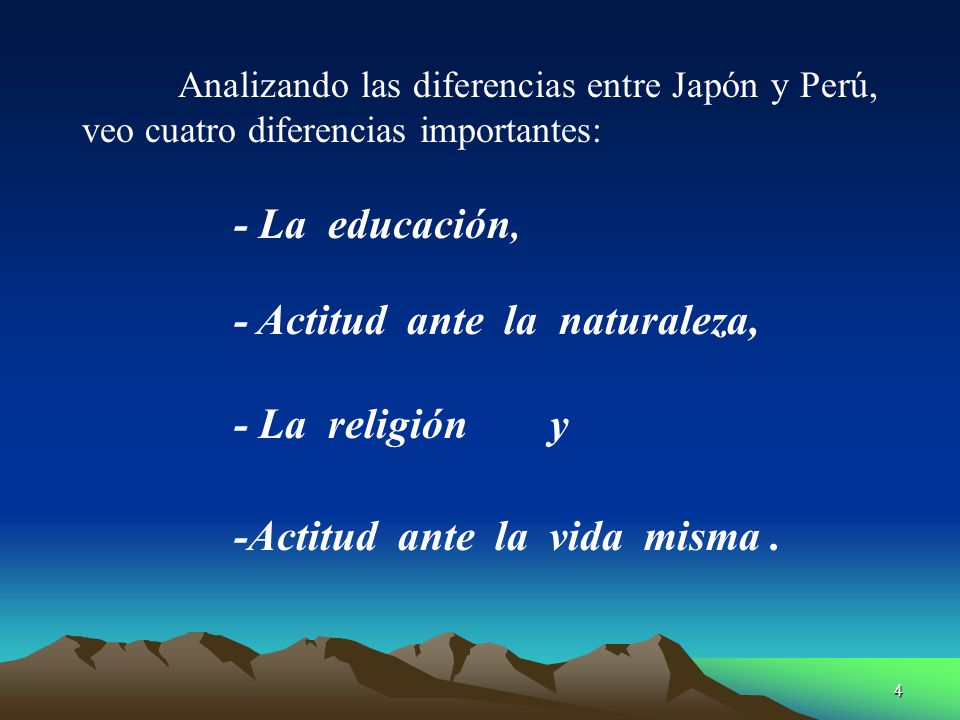 Analizando las diferencias entre Japón y Perú, veo cuatro diferencias importantes:

- La educación,

- Actitud ante la naturaleza,

- La religión y

-Actitud ante la vida misma .

4